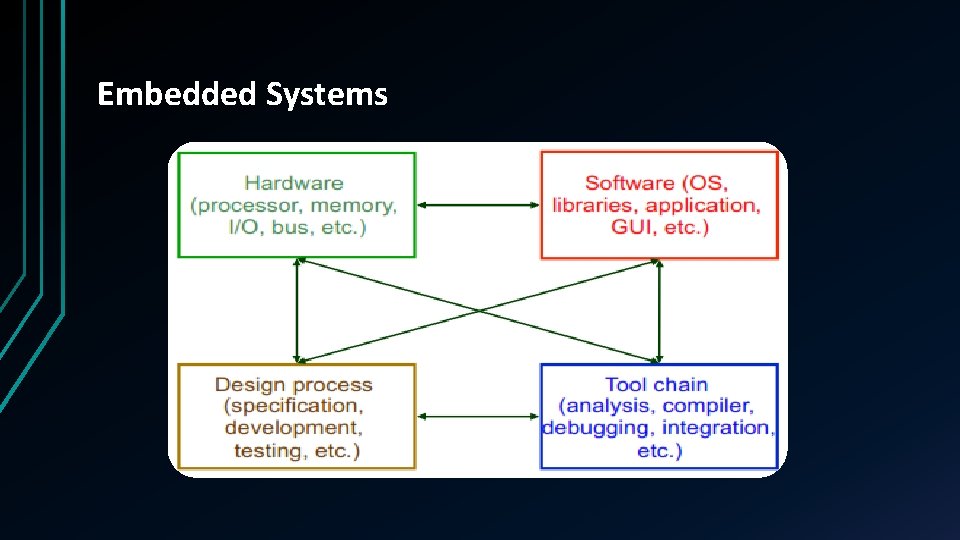 Embedded Systems

Hardware (processor, memory, I/O, bus, etc.)

Software (OS, libraries, application, GUI, etc.)

Design process (specification, development, testing, etc.)

Tool chain (analysis, compiler, debugging, integration, etc.)